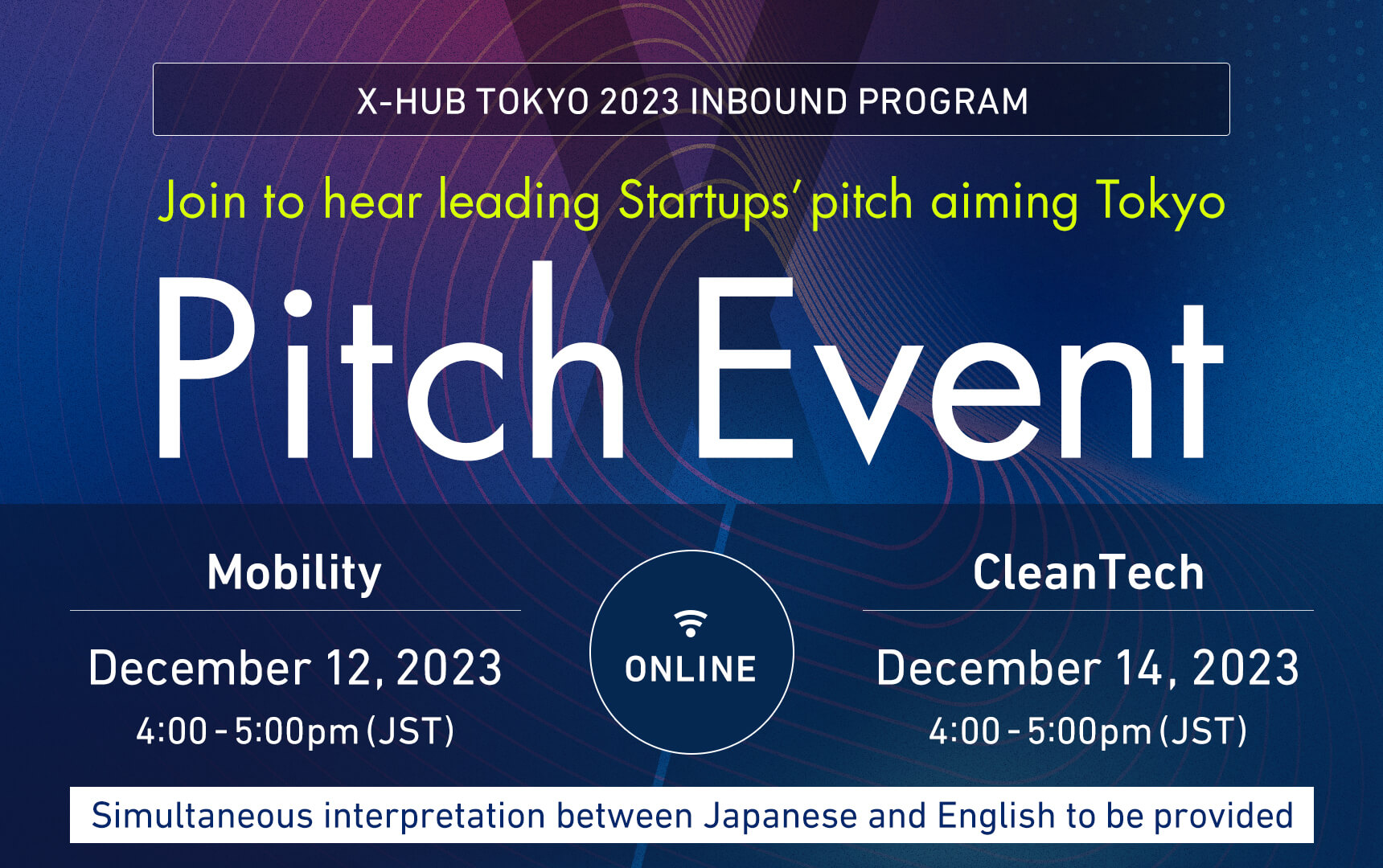 X-HUB TOKYO 2023 INBOUND PROGRAM

Join to hear leading Startups' pitch aiming Tokyo

Pitch Event

Mobility

December 12, 2023
4:00 - 5:00pm (JST)

ONLINE

CleanTech

December 14, 2023
4:00 - 5:00pm (JST)

Simultaneous interpretation between Japanese and English to be provided